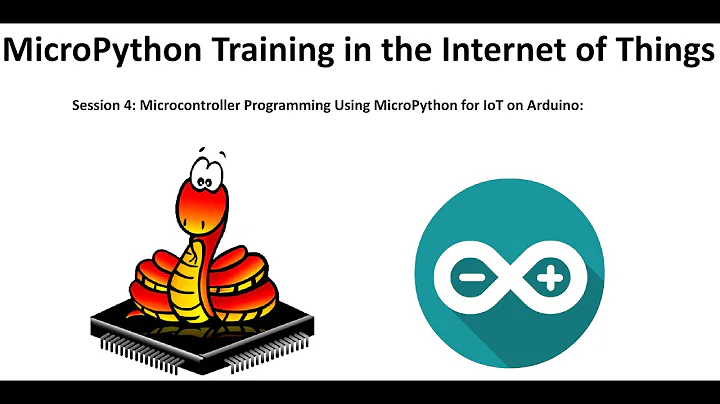 MicroPython Training in the Internet of Things

Session 4: Microcontroller Programming Using MicroPython for IoT on Arduino: